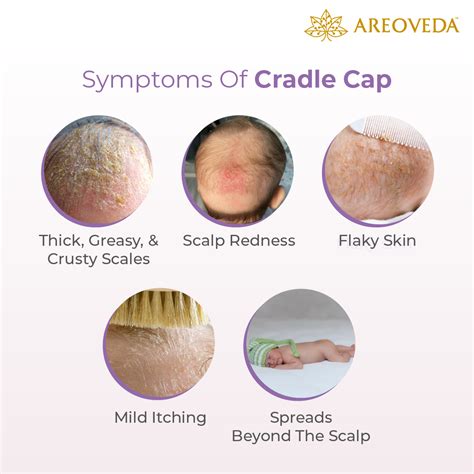 AREOVEDA

Symptoms Of Cradle Cap

Thick, Greasy, & Crusty Scales

Scalp Redness

Flaky Skin

Mild Itching

Spreads Beyond The Scalp